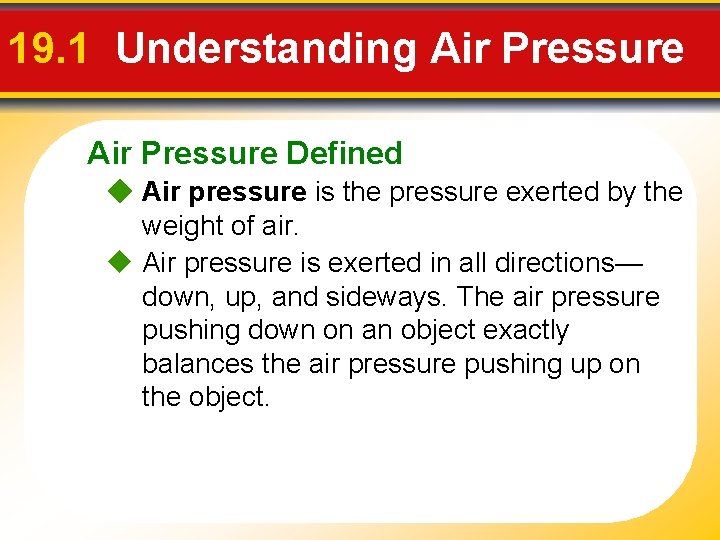 19.1 Understanding Air Pressure

Air Pressure Defined

◆ Air pressure is the pressure exerted by the weight of air.

◆ Air pressure is exerted in all directions—down, up, and sideways. The air pressure pushing down on an object exactly balances the air pressure pushing up on the object.